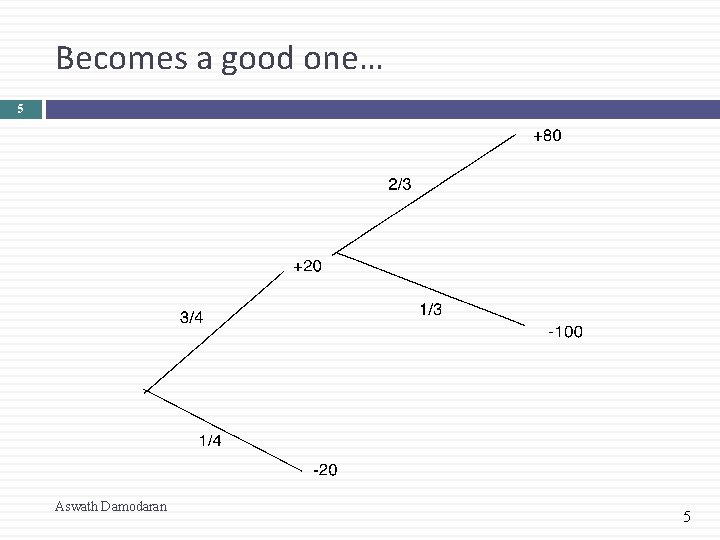 Becomes a good one…

5

+80

2/3

+20

1/3

-100

3/4

1/4

-20

Aswath Damodaran

5